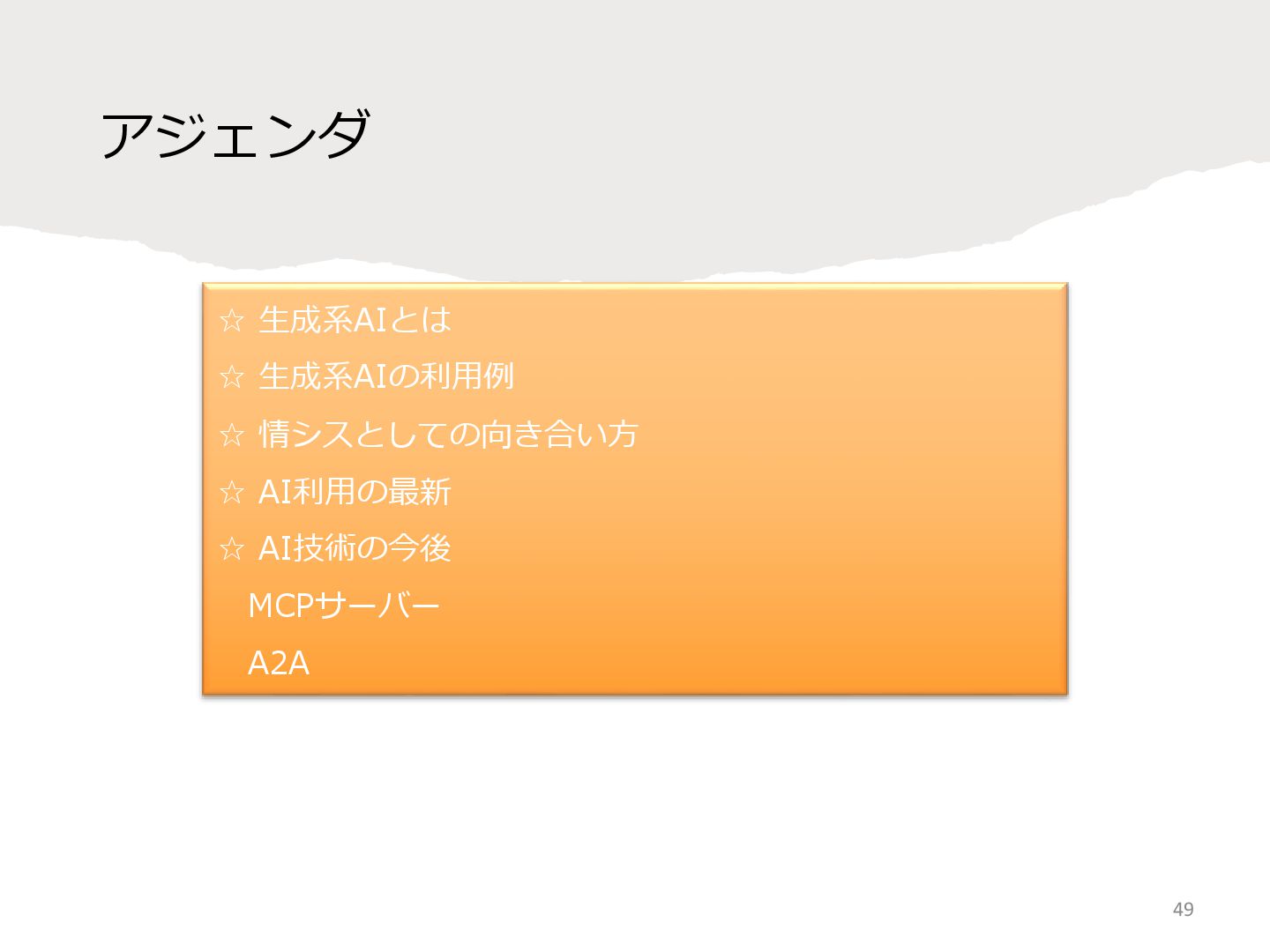 アジェンダ

☆ 生成系AIとは

☆ 生成系AIの利用例

☆ 情シスとしての向き合い方

☆ AI利用の最新

☆ AI技術の今後

MCPサーバー

A2A

49